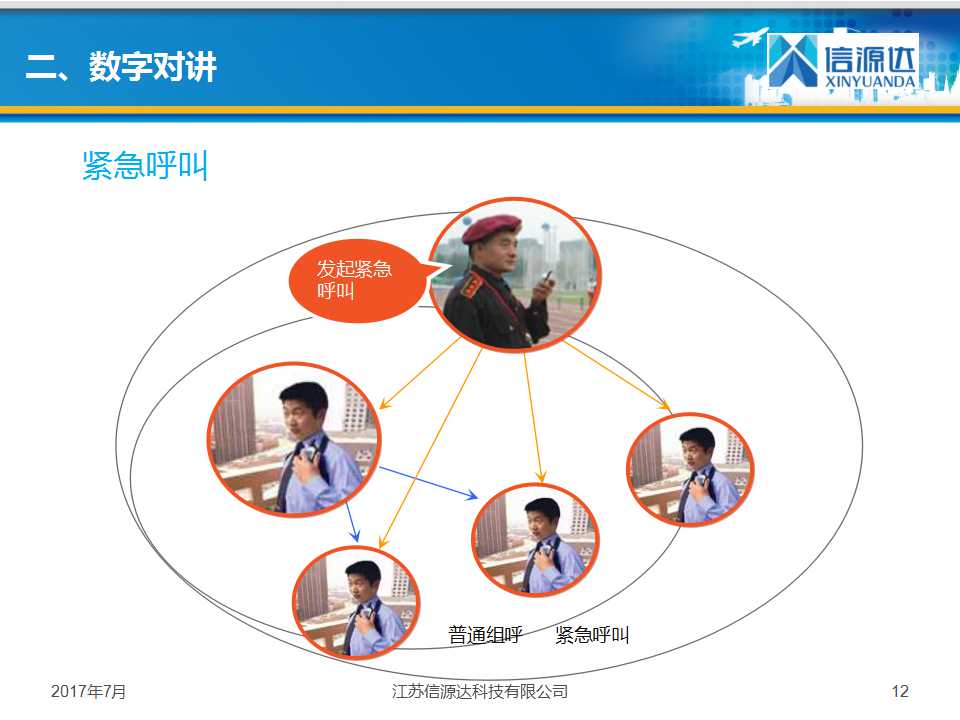 二、数字对讲

信源达
XINYUANDA

紧急呼叫

发起紧急呼叫

普通组呼　紧急呼叫

2017年7月　江苏信源达科技有限公司　12